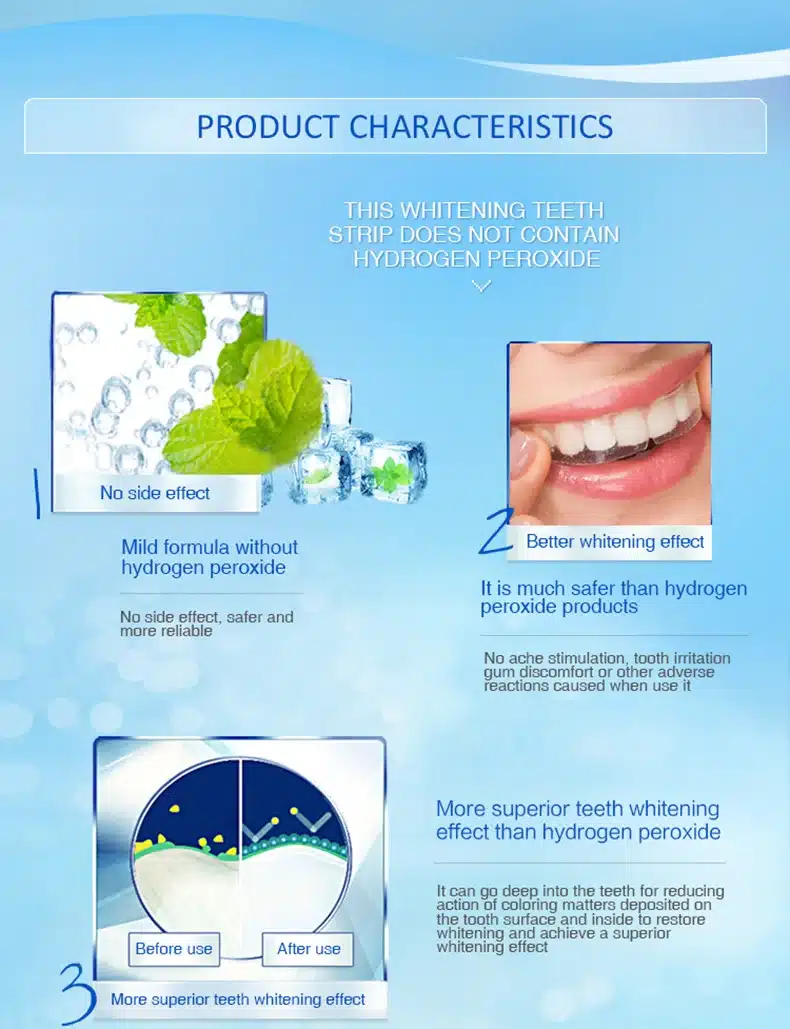 PRODUCT CHARACTERISTICS

THIS WHITENING TEETH STRIP DOES NOT CONTAIN HYDROGEN PEROXIDE

1

No side effect

Mild formula without hydrogen peroxide

No side effect, safer and more reliable

2

Better whitening effect

It is much safer than hydrogen peroxide products

No ache stimulation, tooth irritation gum discomfort or other adverse reactions caused when use it

Before use

After use

3

More superior teeth whitening effect

More superior teeth whitening effect than hydrogen peroxide

It can go deep into the teeth for reducing action of coloring matters deposited on the tooth surface and inside to restore whitening and achieve a superior whitening effect